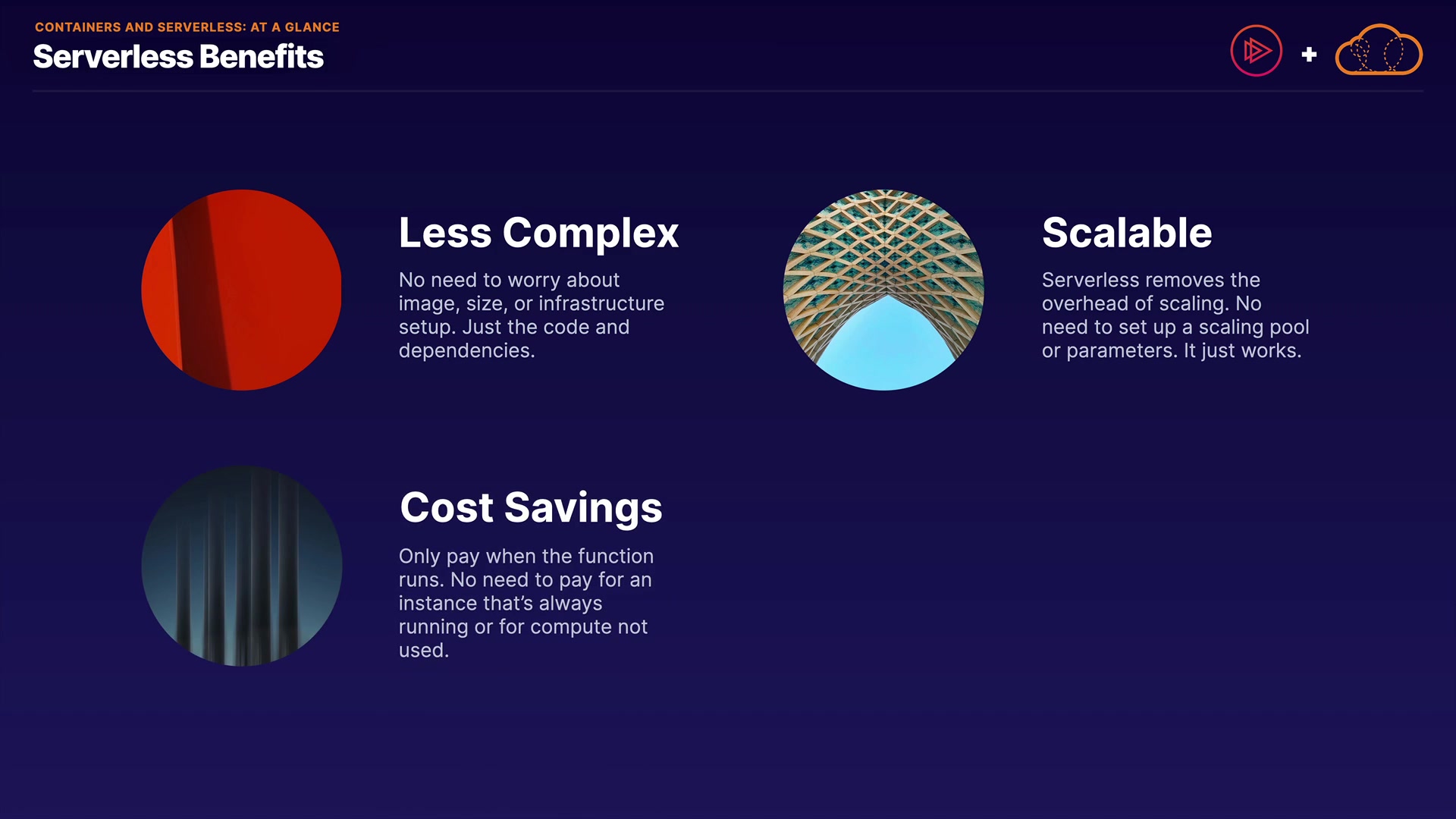 CONTAINERS AND SERVERLESS: AT A GLANCE

Serverless Benefits

+

Less Complex

No need to worry about image, size, or infrastructure setup. Just the code and dependencies.

Scalable

Serverless removes the overhead of scaling. No need to set up a scaling pool or parameters. It just works.

Cost Savings

Only pay when the function runs. No need to pay for an instance that's always running or for compute not used.